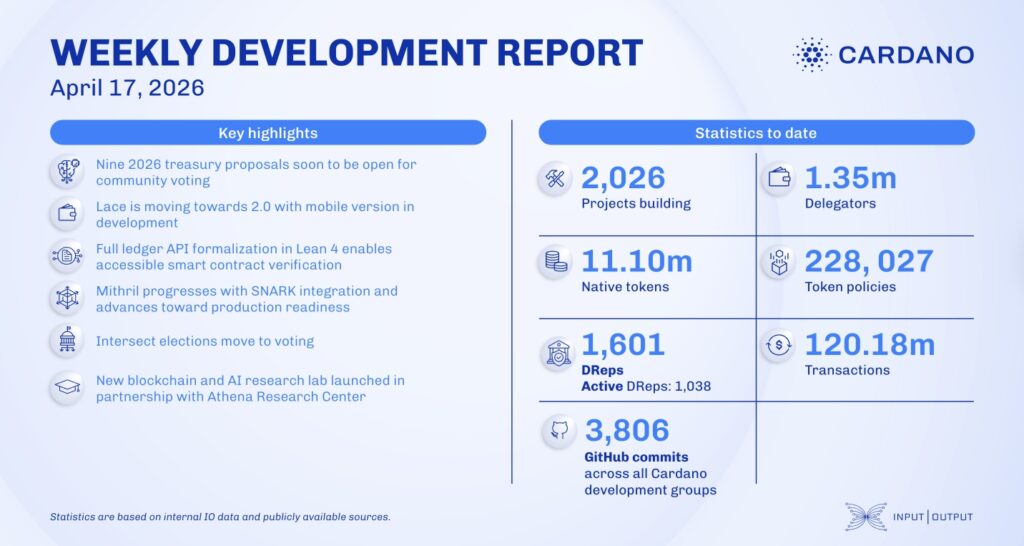 WEEKLY DEVELOPMENT REPORT
April 17, 2026

CARDANO

Key highlights

Nine 2026 treasury proposals soon to be open for community voting

Lace is moving towards 2.0 with mobile version in development

Full ledger API formalization in Lean 4 enables accessible smart contract verification

Mithril progresses with SNARK integration and advances toward production readiness

Intersect elections move to voting

New blockchain and AI research lab launched in partnership with Athena Research Center

Statistics to date

2,026
Projects building

1.35m
Delegators

11.10m
Native tokens

228, 027
Token policies

1,601
DReps
Active DReps: 1,038

120.18m
Transactions

3,806
GitHub commits across all Cardano development groups

Statistics are based on internal IO data and publicly available sources.

INPUT | OUTPUT